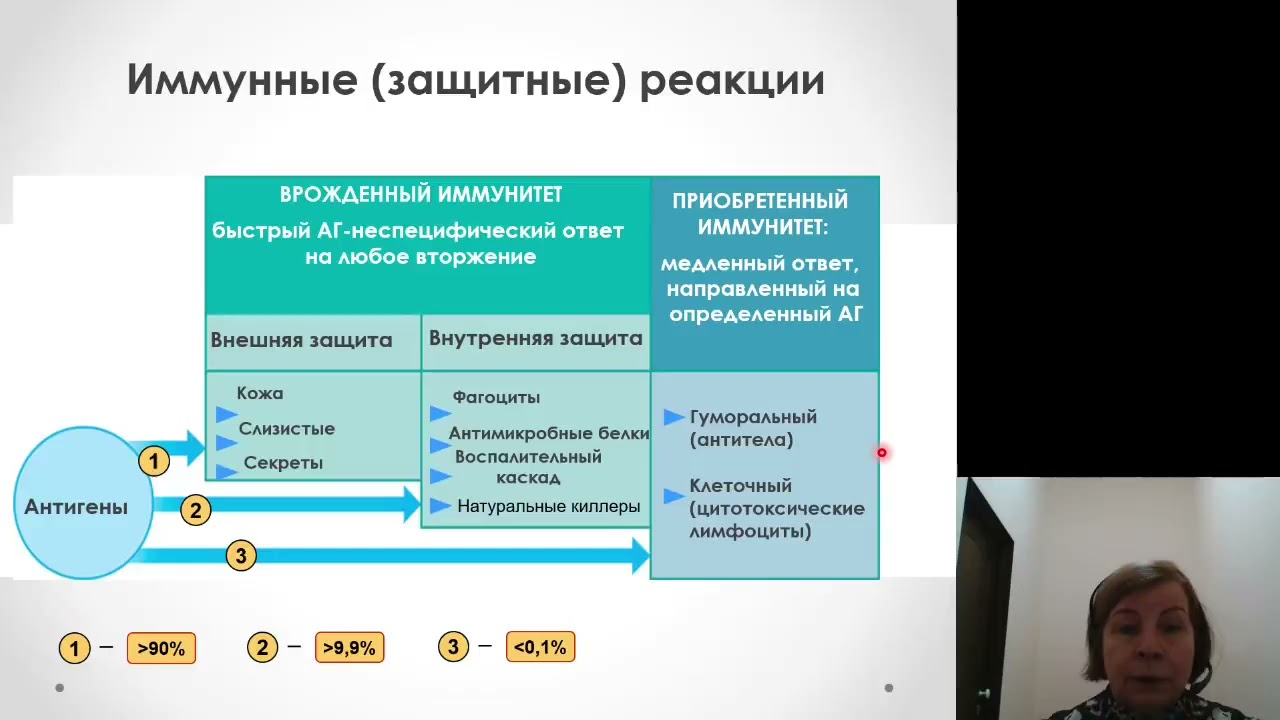 Иммунные (защитные) реакции

ВРОЖДЕННЫЙ ИММУНИТЕТ
быстрый АГ-неспецифический ответ на любое вторжение

ПРИОБРЕТЕННЫЙ ИММУНИТЕТ:
медленный ответ, направленный на определенный АГ

Внешняя защита

Внутренняя защита

Кожа
Слизистые
Секреты

Фагоциты
Антимикробные белки
Воспалительный каскад
Натуральные киллеры

Гуморальный (антитела)

Клеточный (цитотоксические лимфоциты)

Антигены

1
2
3

1 – >90%
2 – >9,9%
3 – <0,1%